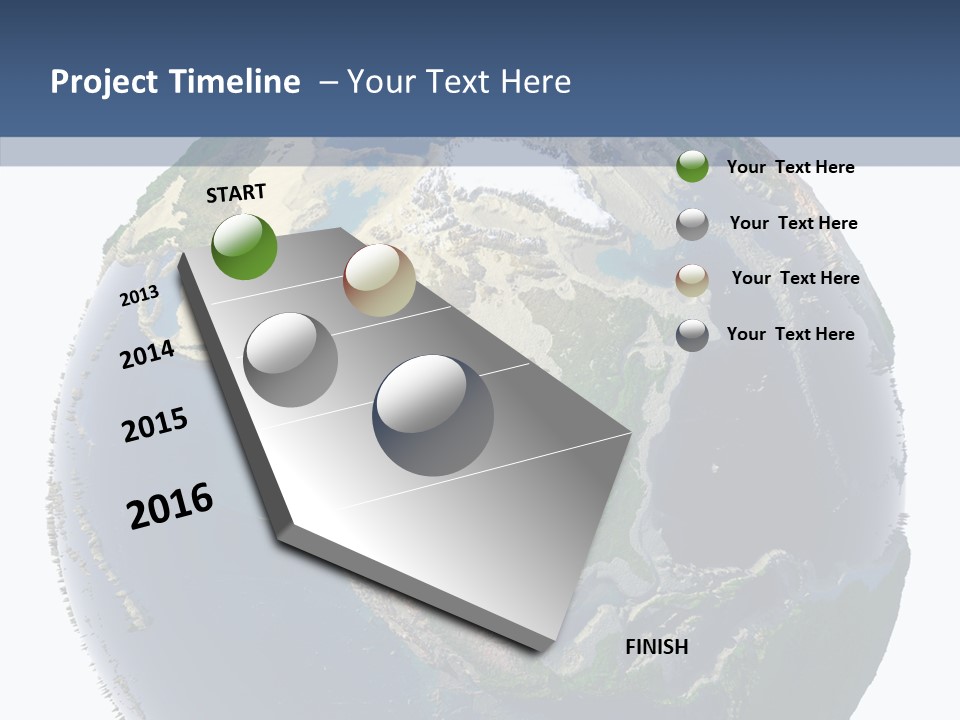 Project Timeline – Your Text Here

START

2013

2014

2015

2016

FINISH

Your Text Here

Your Text Here

Your Text Here

Your Text Here